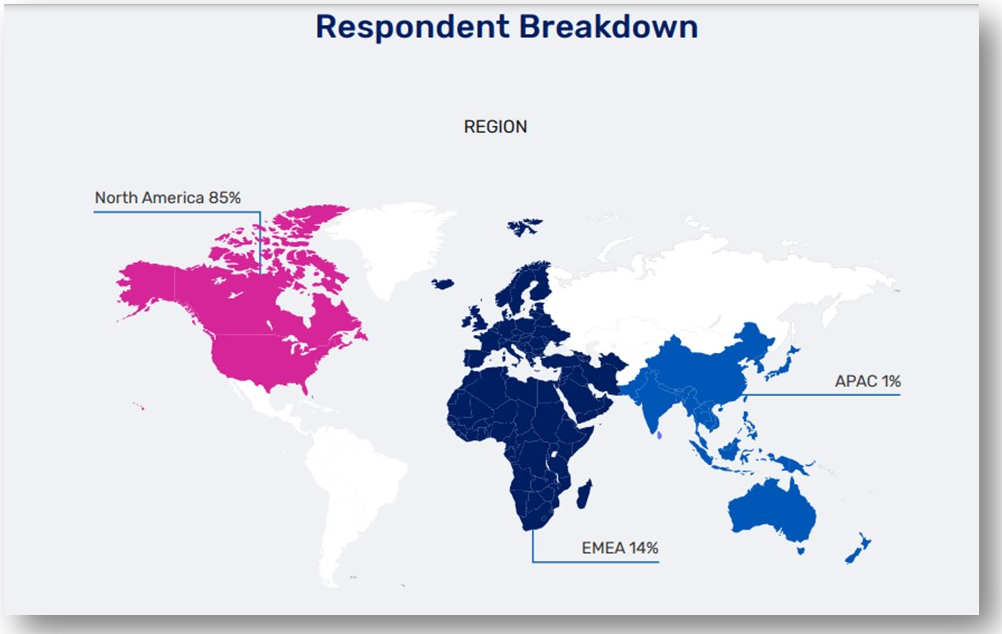 Respondent Breakdown

REGION

North America 85%

APAC 1%

EMEA 14%